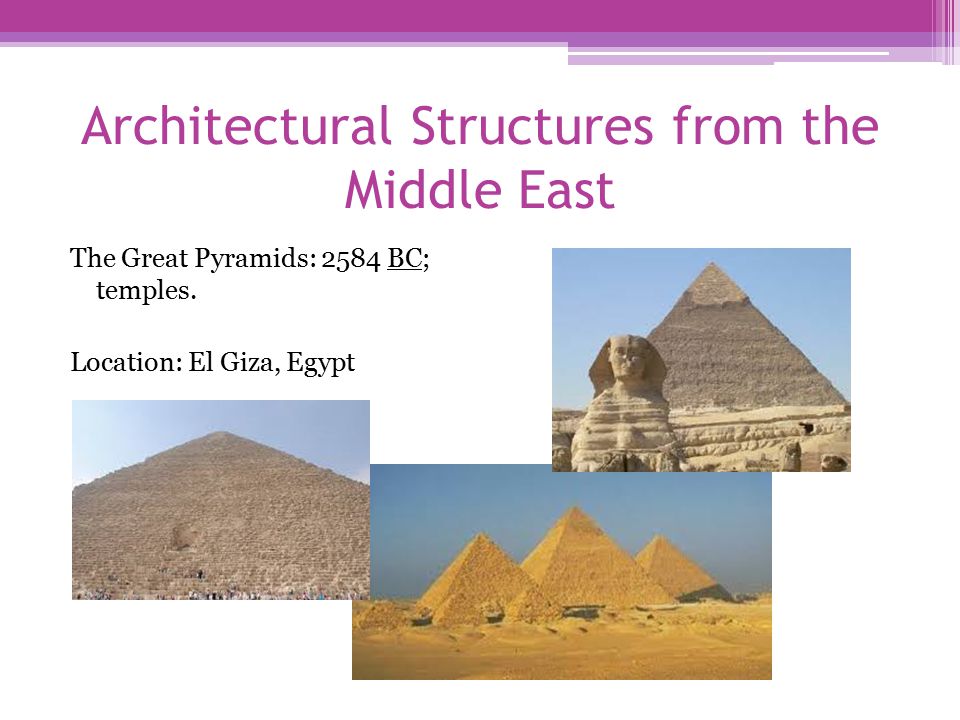 Architectural Structures from the Middle East

The Great Pyramids: 2584 BC; temples.

Location: El Giza, Egypt